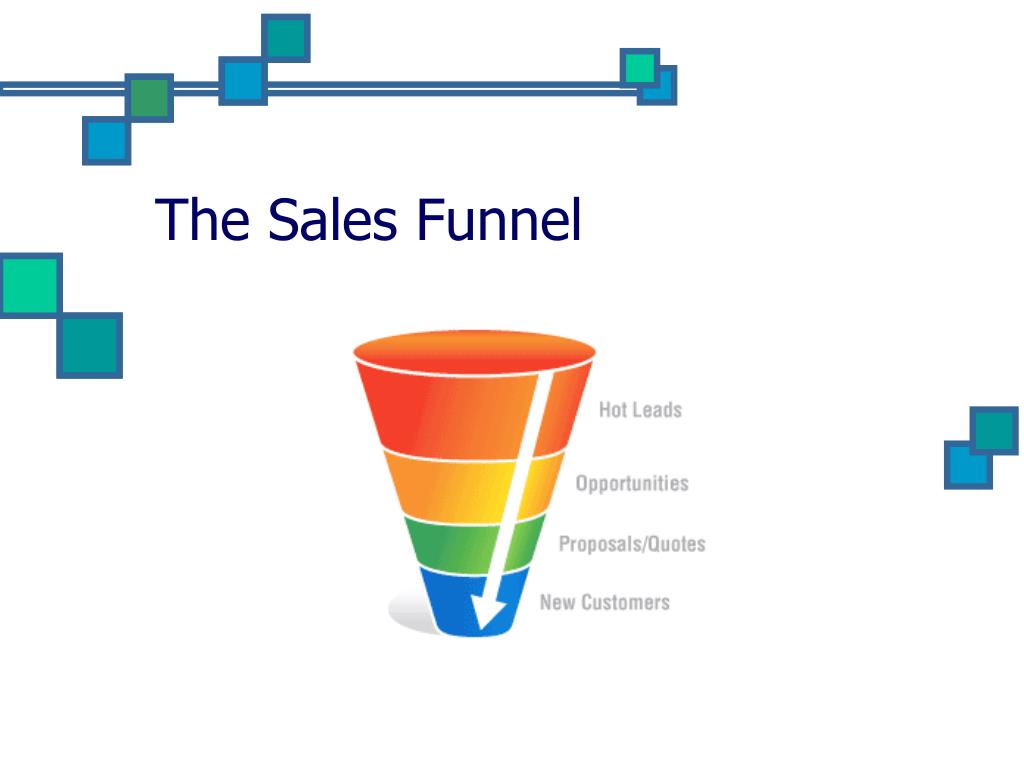 The Sales Funnel

Hot Leads

Opportunities

Proposals/Quotes

New Customers